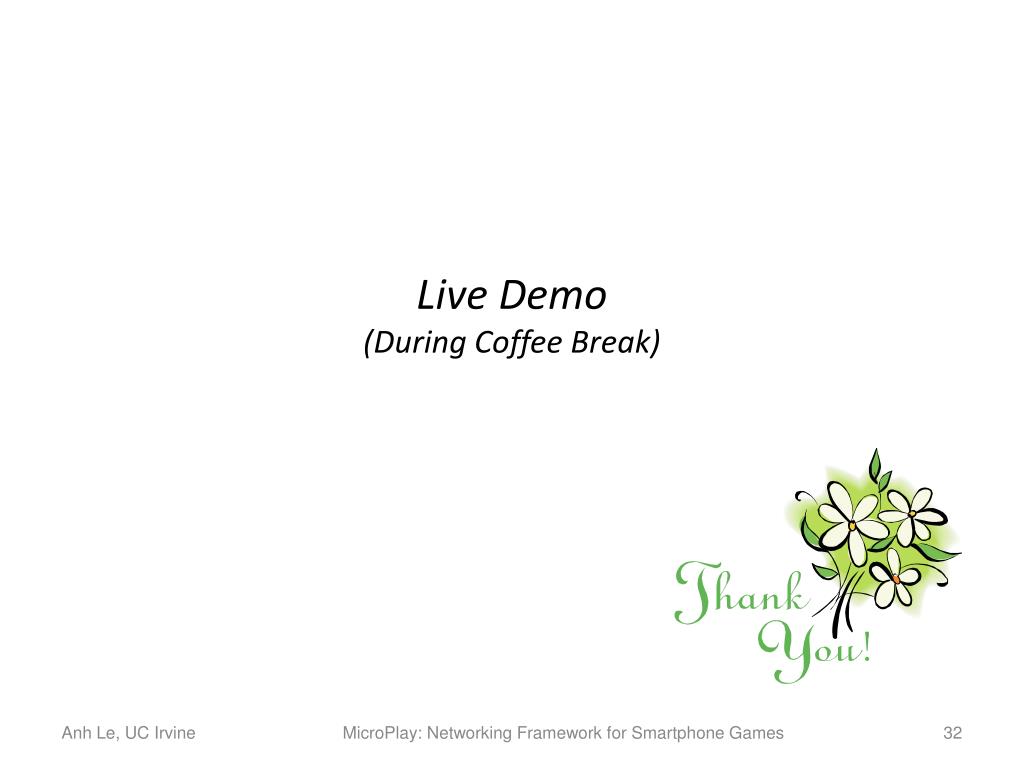 Live Demo
(During Coffee Break)

Thank You!

Anh Le, UC Irvine

MicroPlay: Networking Framework for Smartphone Games

32